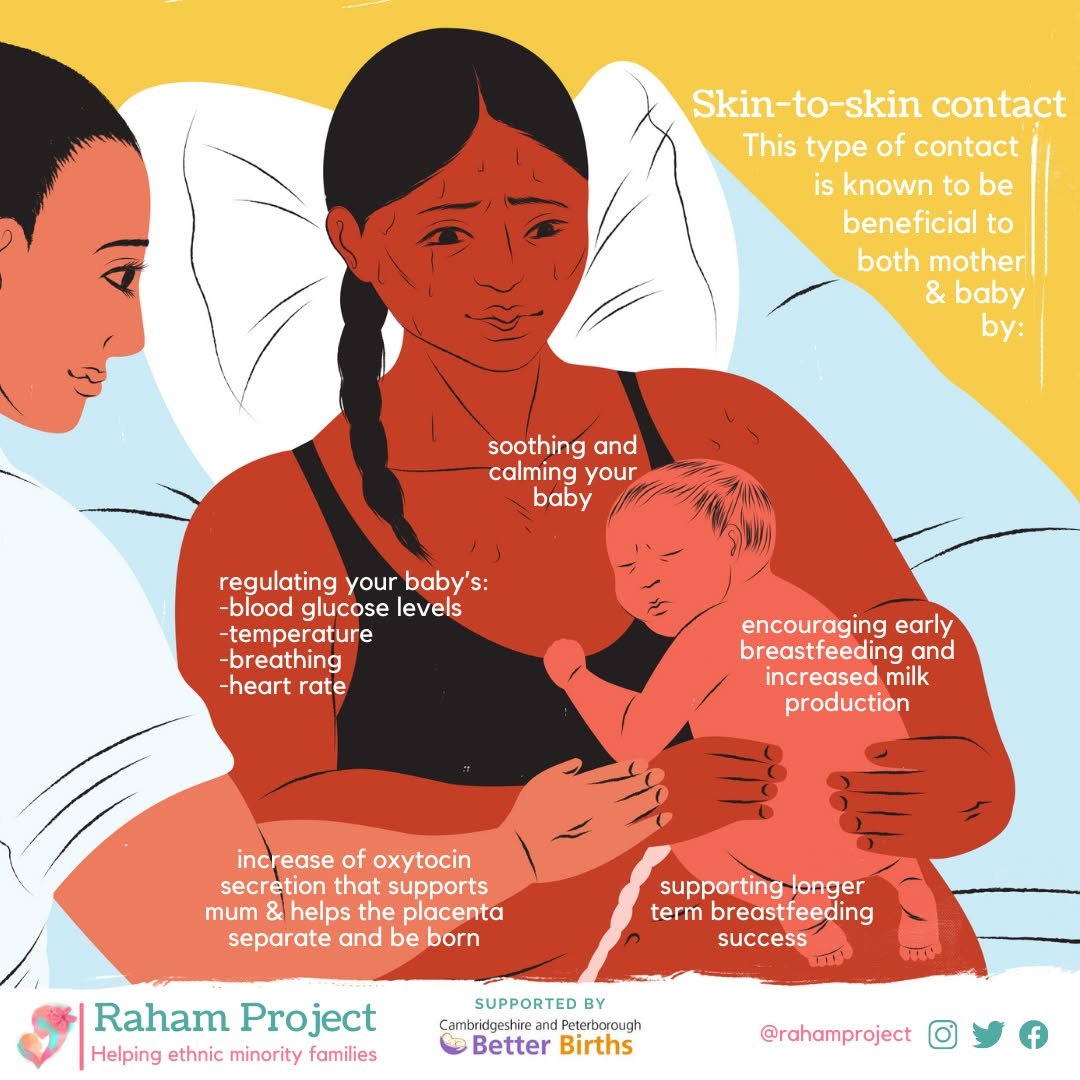 Skin-to-skin contact
This type of contact is known to be beneficial to both mother & baby by:

soothing and calming your baby

regulating your baby's:
-blood glucose levels
-temperature
-breathing
-heart rate

encouraging early breastfeeding and increased milk production

increase of oxytocin secretion that supports mum & helps the placenta separate and be born

supporting longer term breastfeeding success

Raham Project
Helping ethnic minority families

SUPPORTED BY
Cambridgeshire and Peterborough
Better Births

@rahamproject